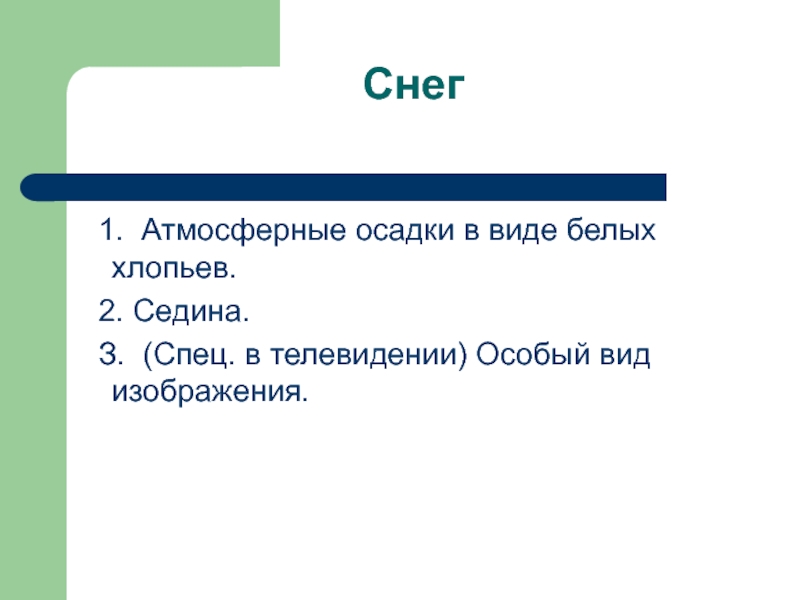 Снег

1. Атмосферные осадки в виде белых хлопьев.

2. Седина.

3. (Спец. в телевидении) Особый вид изображения.